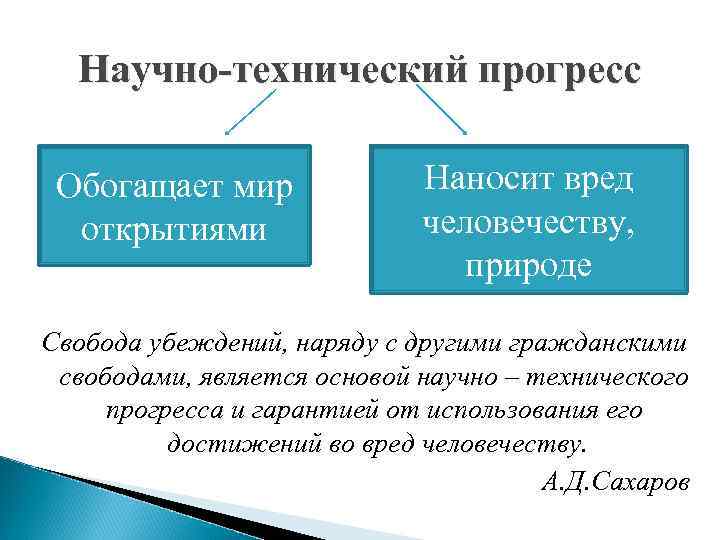 Научно-технический прогресс

Обогащает мир открытиями

Наносит вред человечеству, природе

Свобода убеждений, наряду с другими гражданскими свободами, является основой научно – технического прогресса и гарантией от использования его достижений во вред человечеству.

А.Д.Сахаров